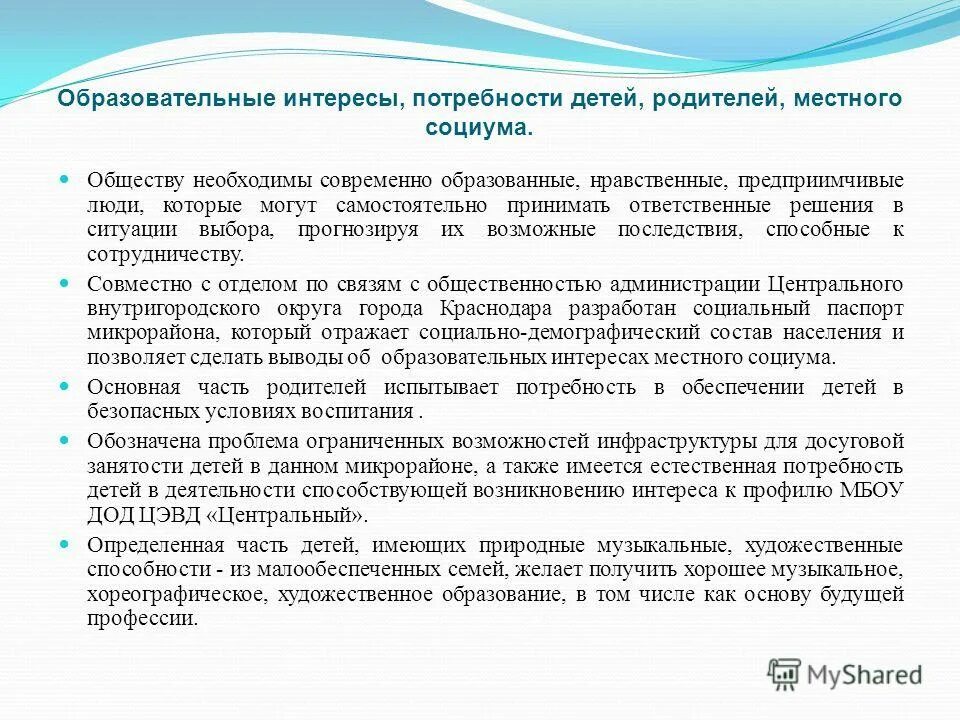 Образовательные интересы, потребности детей, родителей, местного социума.

Обществу необходимы современно образованные, нравственные, предприимчивые люди, которые могут самостоятельно принимать ответственные решения в ситуации выбора, прогнозируя их возможные последствия, способные к сотрудничеству.

Совместно с отделом по связям с общественностью администрации Центрального внутригородского округа города Краснодара разработан социальный паспорт микрорайона, который отражает социально-демографический состав населения и позволяет сделать выводы об образовательных интересах местного социума.

Основная часть родителей испытывает потребность в обеспечении детей в безопасных условиях воспитания .

Обозначена проблема ограниченных возможностей инфраструктуры для досуговой занятости детей в данном микрорайоне, а также имеется естественная потребность детей в деятельности способствующей возникновению интереса к профилю МБОУ ДОД ЦЭВД «Центральный».

Определенная часть детей, имеющих природные музыкальные, художественные способности - из малообеспеченных семей, желает получить хорошее музыкальное, хореографическое, художественное образование, в том числе как основу будущей профессии.

MyShared